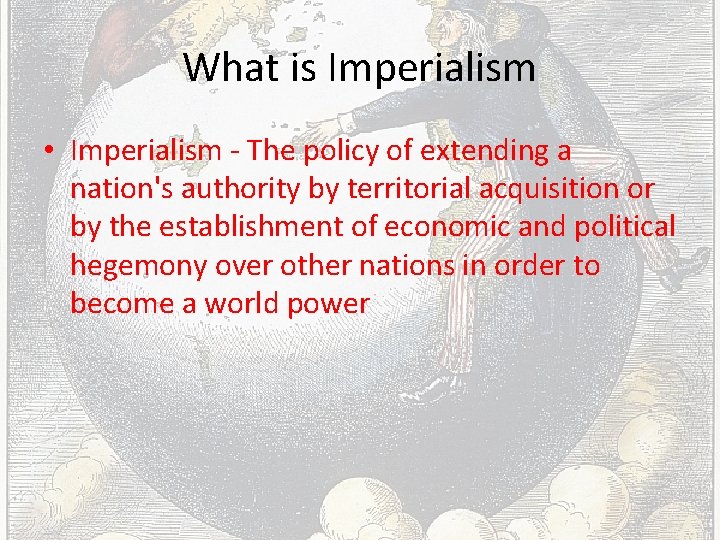 What is Imperialism

• Imperialism - The policy of extending a nation's authority by territorial acquisition or by the establishment of economic and political hegemony over other nations in order to become a world power